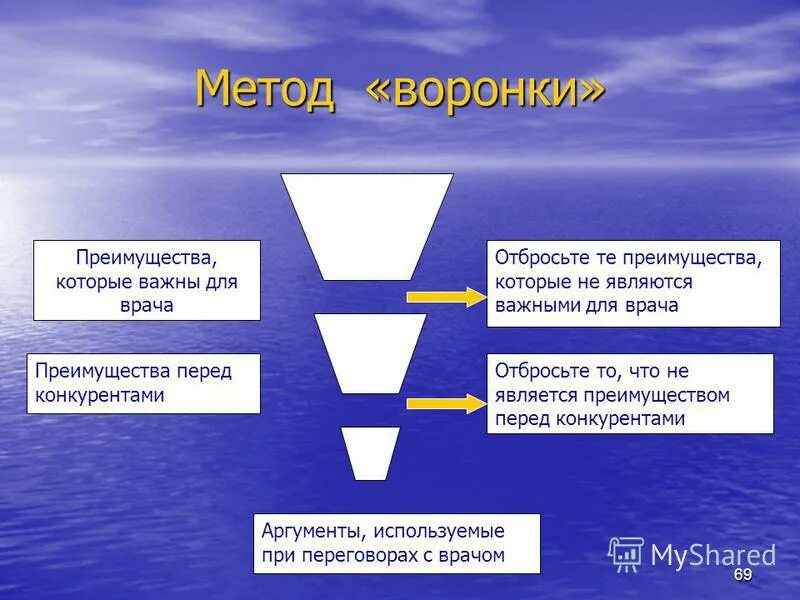 Метод «воронки»

Преимущества, которые важны для врача

Отбросьте те преимущества, которые не являются важными для врача

Преимущества перед конкурентами

Отбросьте то, что не является преимуществом перед конкурентами

Аргументы, используемые при переговорах с врачом

MyShared

69